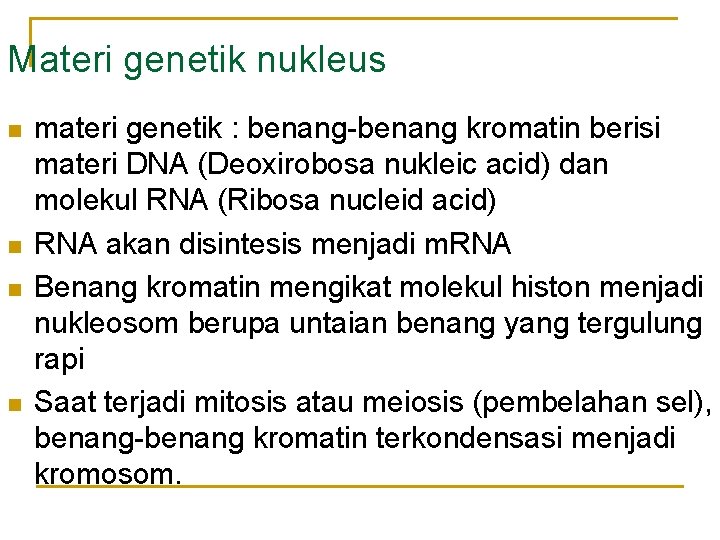 Materi genetik nukleus

- materi genetik : benang-benang kromatin berisi materi DNA (Deoxirobosa nukleic acid) dan molekul RNA (Ribosa nucleid acid)
- RNA akan disintesis menjadi mRNA
- Benang kromatin mengikat molekul histon menjadi nukleosom berupa untaian benang yang tergulung rapi
- Saat terjadi mitosis atau meiosis (pembelahan sel), benang-benang kromatin terkondensasi menjadi kromosom.